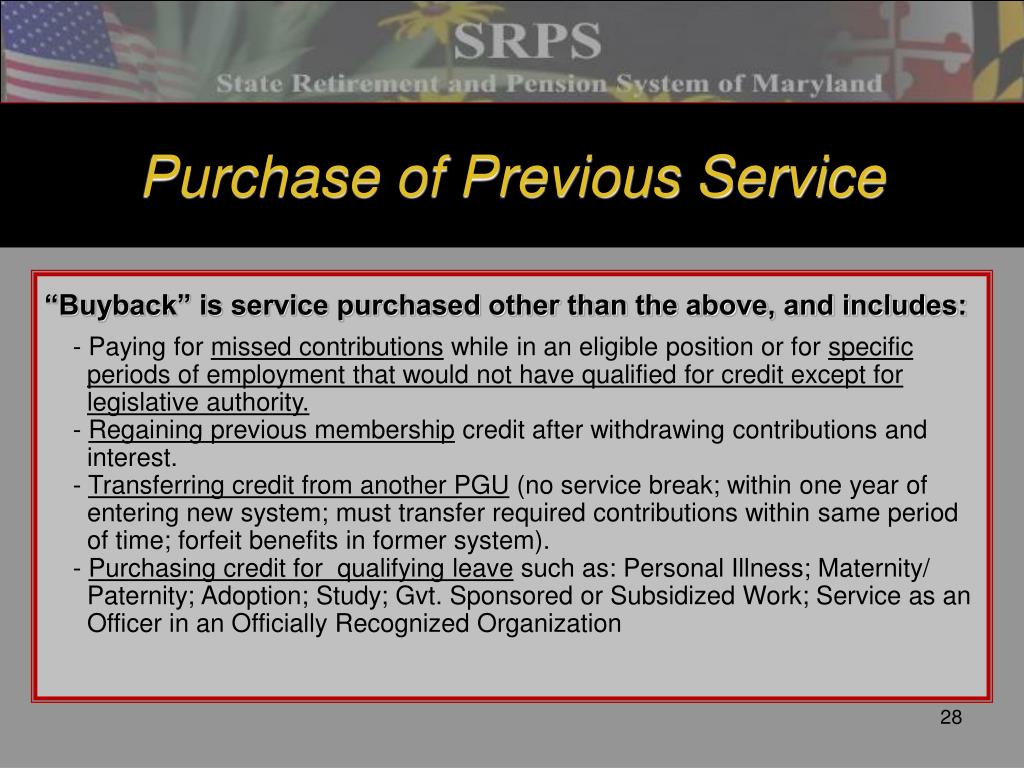 SRPS
State Retirement and Pension System of Maryland

Purchase of Previous Service

“Buyback” is service purchased other than the above, and includes:

- Paying for missed contributions while in an eligible position or for specific periods of employment that would not have qualified for credit except for legislative authority.
- Regaining previous membership credit after withdrawing contributions and interest.
- Transferring credit from another PGU (no service break; within one year of entering new system; must transfer required contributions within same period of time; forfeit benefits in former system).
- Purchasing credit for qualifying leave such as: Personal Illness; Maternity/ Paternity; Adoption; Study; Gvt. Sponsored or Subsidized Work; Service as an Officer in an Officially Recognized Organization

28